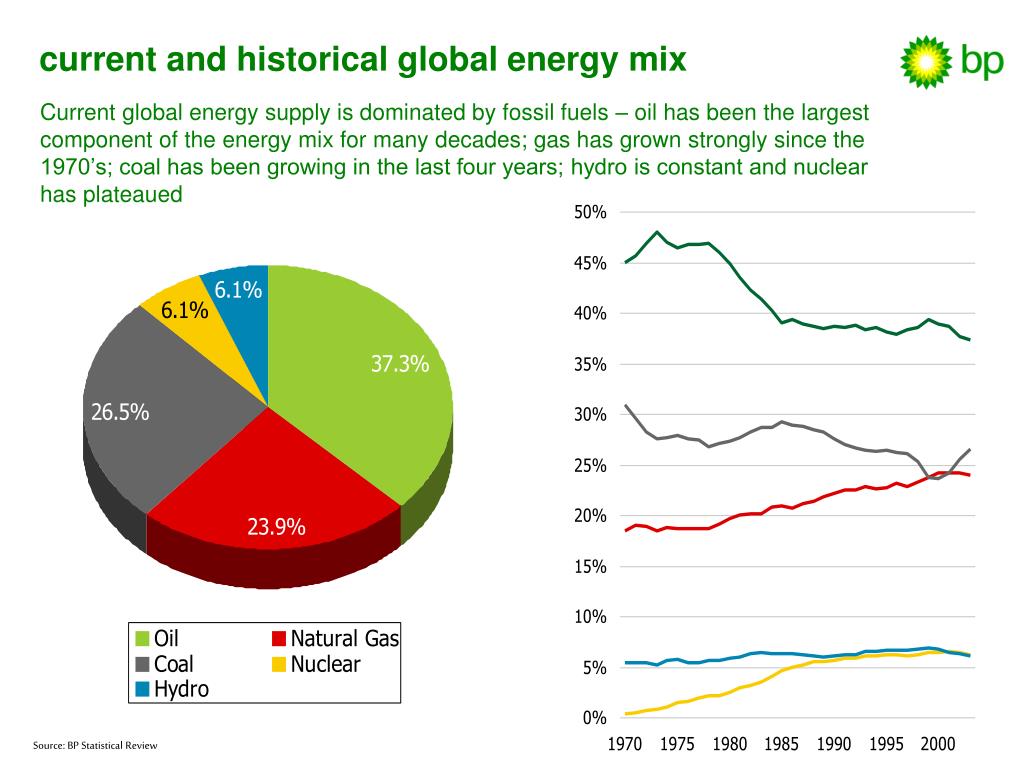 current and historical global energy mix

bp

Current global energy supply is dominated by fossil fuels – oil has been the largest component of the energy mix for many decades; gas has grown strongly since the 1970's; coal has been growing in the last four years; hydro is constant and nuclear has plateaued

6.1%
6.1%
37.3%
26.5%
23.9%

Oil
Natural Gas
Coal
Nuclear
Hydro

50%
45%
40%
35%
30%
25%
20%
15%
10%
5%
0%
1970 1975 1980 1985 1990 1995 2000

Source: BP Statistical Review